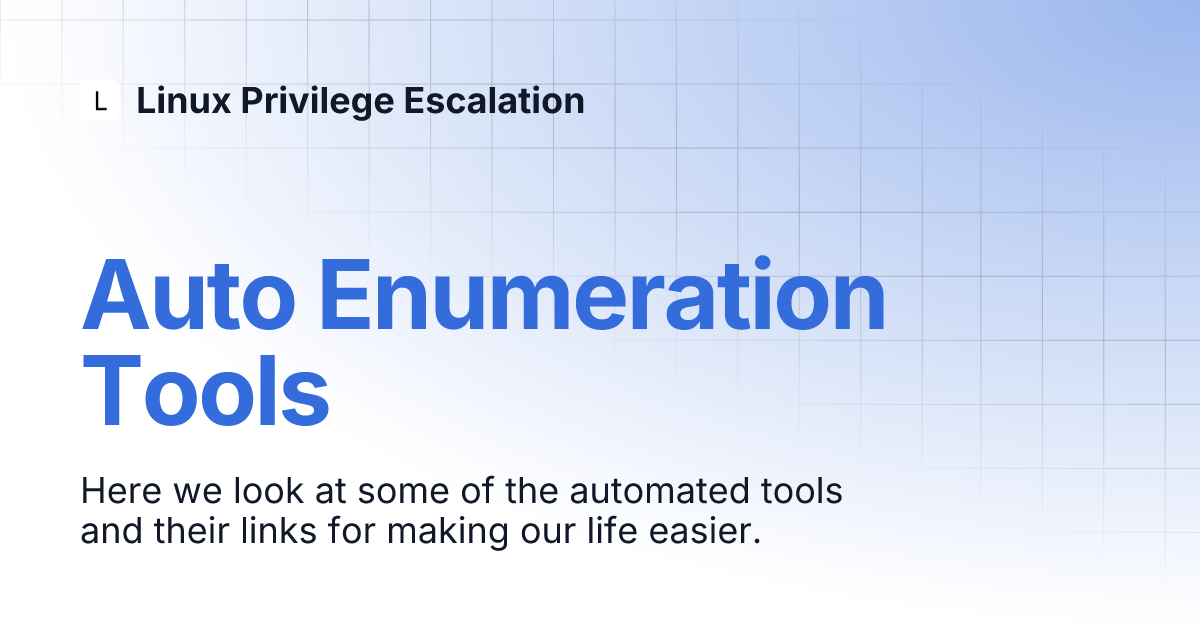 L Linux Privilege Escalation

Auto Enumeration Tools

Here we look at some of the automated tools and their links for making our life easier.